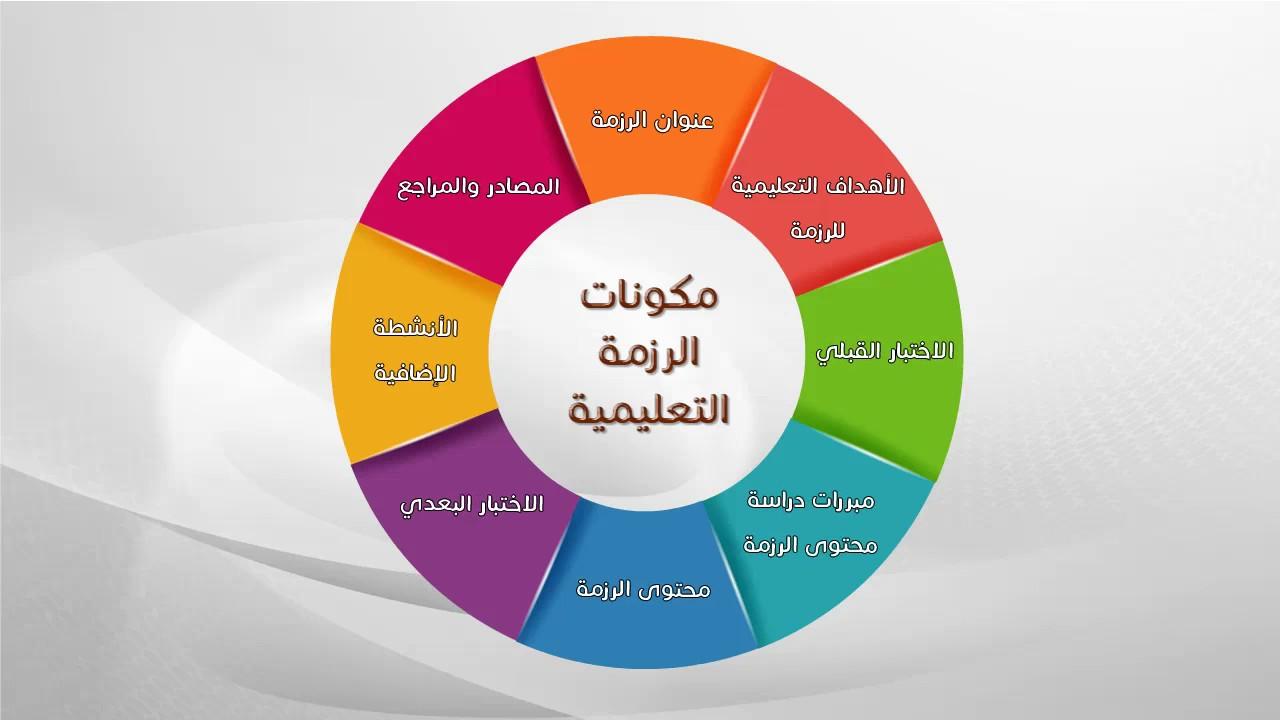 مكونات الرزمة التعليمية

عنوان الرزمة

الأهداف التعليمية للرزمة

الاختبار القبلي

مبررات دراسة محتوى الرزمة

محتوى الرزمة

الاختبار البعدي

الأنشطة الإضافية

المصادر والمراجع